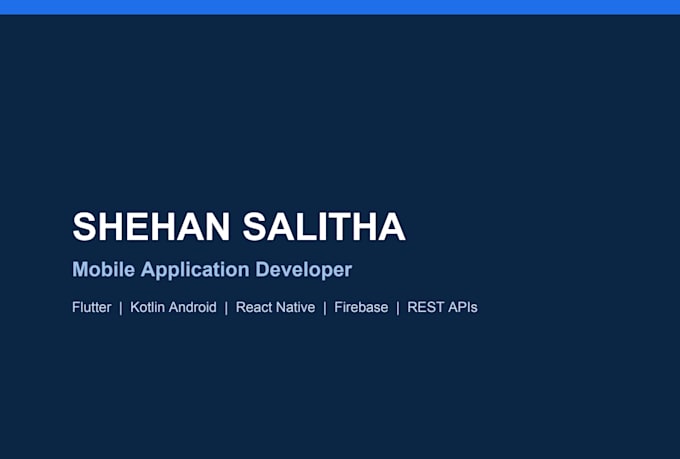 SHEHAN SALITHA

Mobile Application Developer

Flutter | Kotlin Android | React Native | Firebase | REST APIs